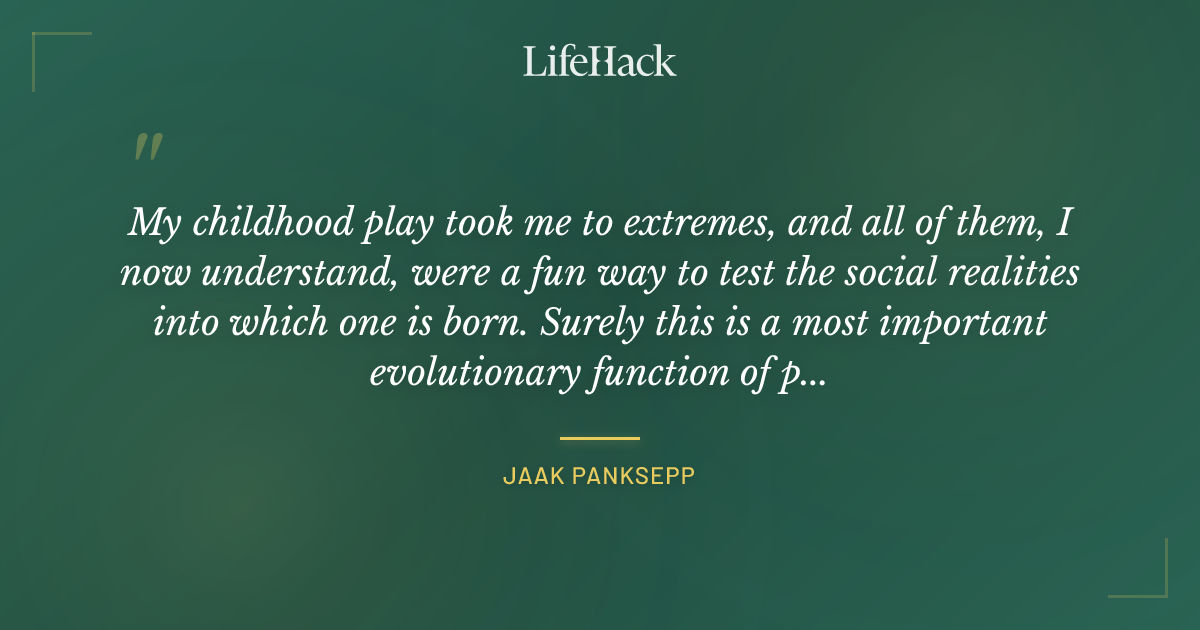 LifeHack

"

My childhood play took me to extremes, and all of them, I now understand, were a fun way to test the social realities into which one is born. Surely this is a most important evolutionary function of p...

JAAK PANKSEPP